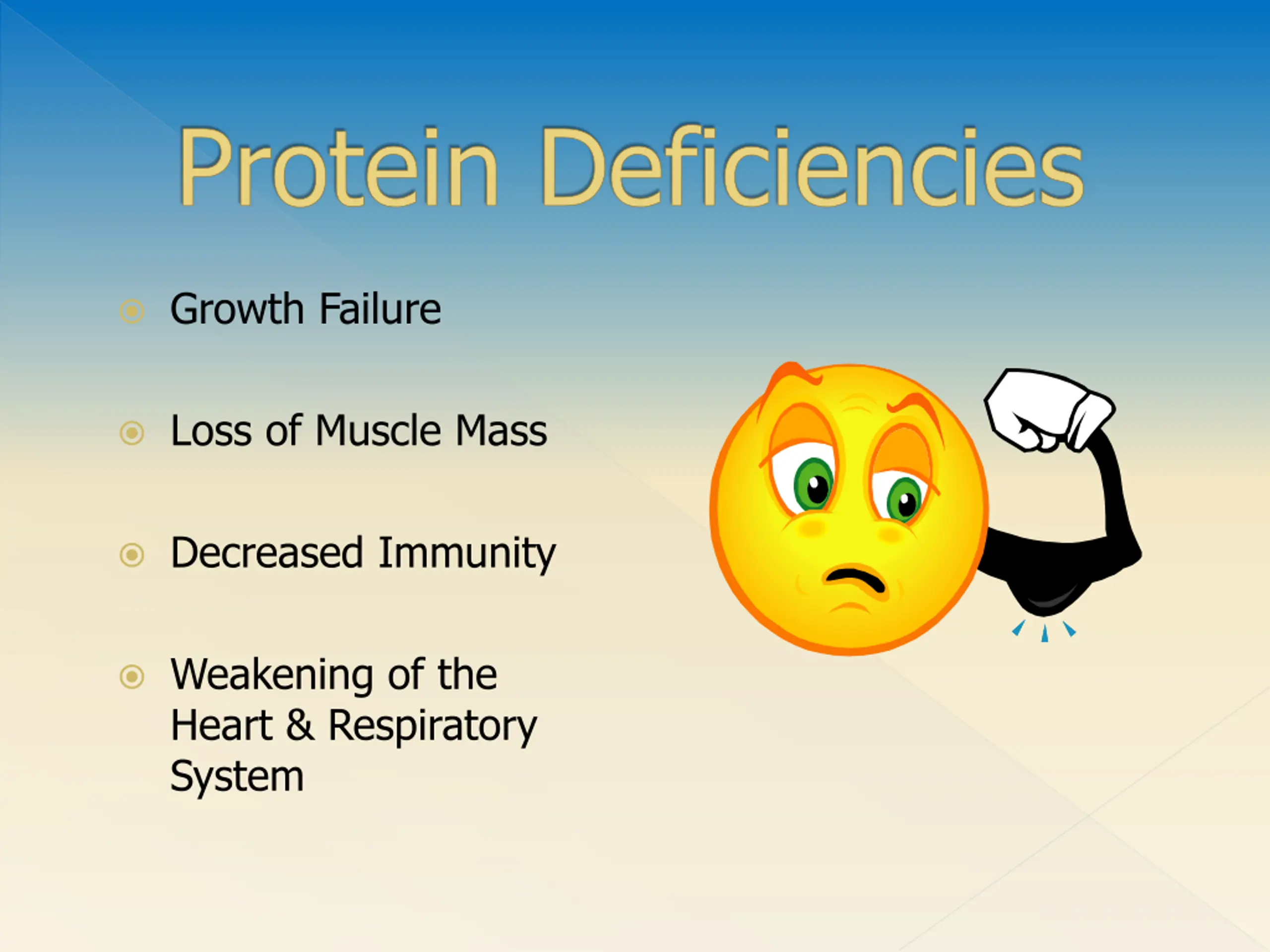 Protein Deficiencies

Growth Failure

Loss of Muscle Mass

Decreased Immunity

Weakening of the Heart & Respiratory System